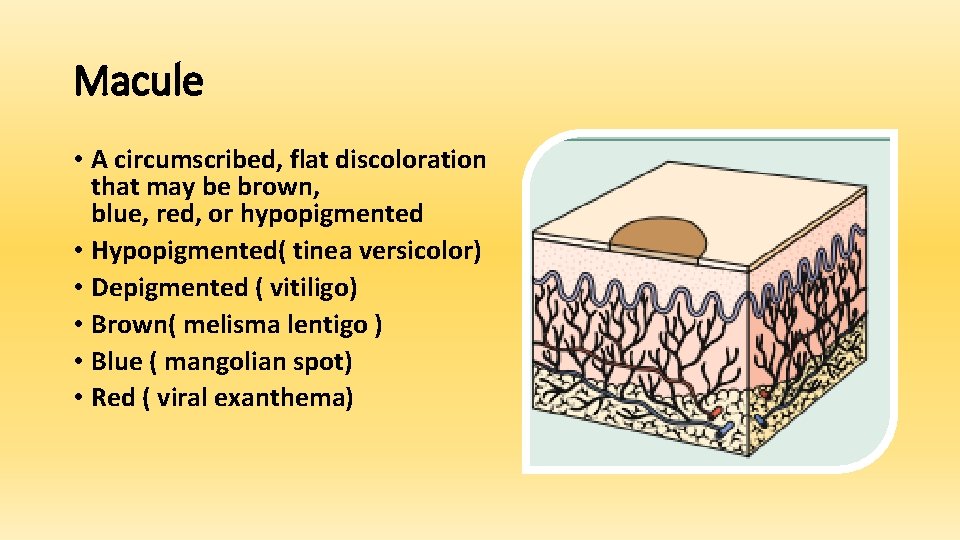 Macule

• A circumscribed, flat discoloration that may be brown, blue, red, or hypopigmented
• Hypopigmented( tinea versicolor)
• Depigmented ( vitiligo)
• Brown( melisma lentigo )
• Blue ( mangolian spot)
• Red ( viral exanthema)